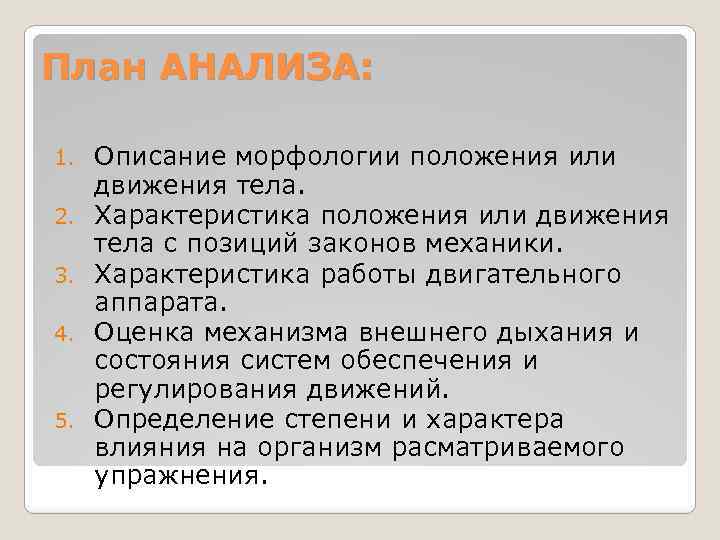 План АНАЛИЗА:

1. Описание морфологии положения или движения тела.
2. Характеристика положения или движения тела с позиций законов механики.
3. Характеристика работы двигательного аппарата.
4. Оценка механизма внешнего дыхания и состояния систем обеспечения и регулирования движений.
5. Определение степени и характера влияния на организм расматриваемого упражнения.